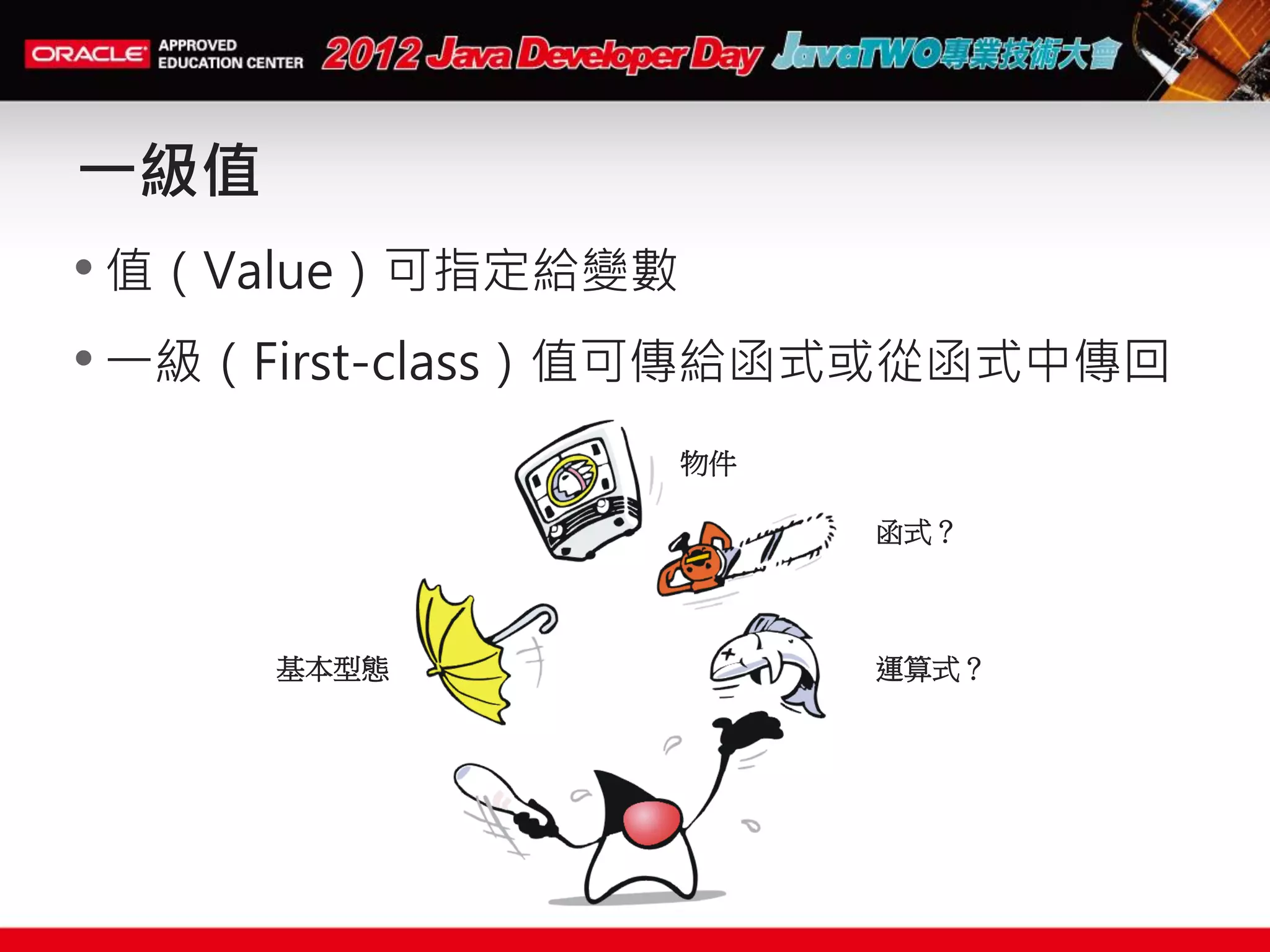 ORACLE APPROVED EDUCATION CENTER 2012 Java Developer Day JavaTWO專業技術大會

一級值

• 值（Value）可指定給變數

• 一級（First-class）值可傳給函式或從函式中傳回

物件

函式？

基本型態

運算式？